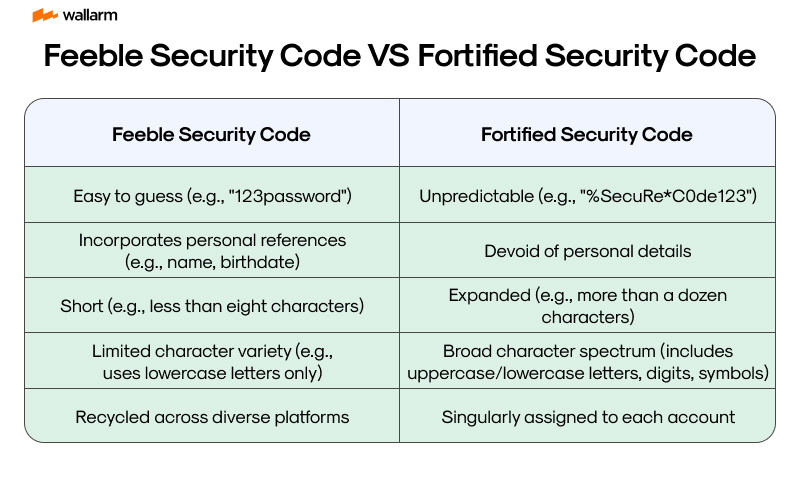 wallarm

Feeble Security Code VS Fortified Security Code

| Feeble Security Code | Fortified Security Code |
|---|---|
| Easy to guess (e.g., "123password") | Unpredictable (e.g., "%SecuRe*C0de123") |
| Incorporates personal references (e.g., name, birthdate) | Devoid of personal details |
| Short (e.g., less than eight characters) | Expanded (e.g., more than a dozen characters) |
| Limited character variety (e.g., uses lowercase letters only) | Broad character spectrum (includes uppercase/lowercase letters, digits, symbols) |
| Recycled across diverse platforms | Singularly assigned to each account |